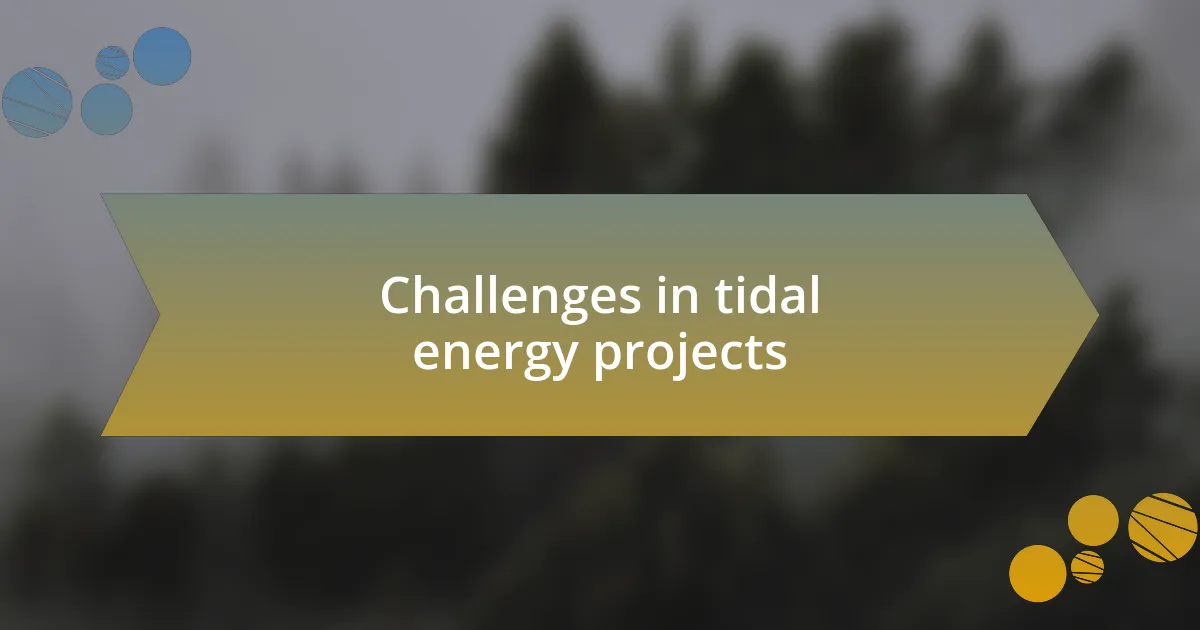 Challenges in tidal energy projects